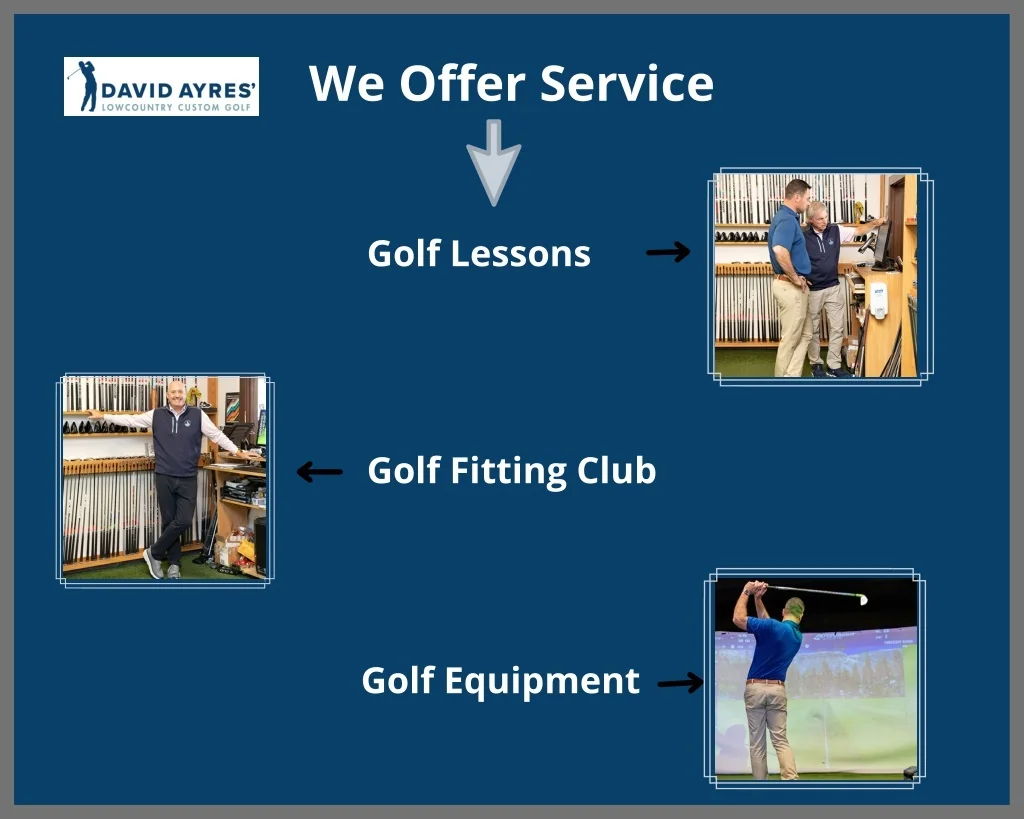 DAVID AYRES'
LOWCOUNTRY CUSTOM GOLF

We Offer Service

Golf Lessons

Golf Fitting Club

Golf Equipment